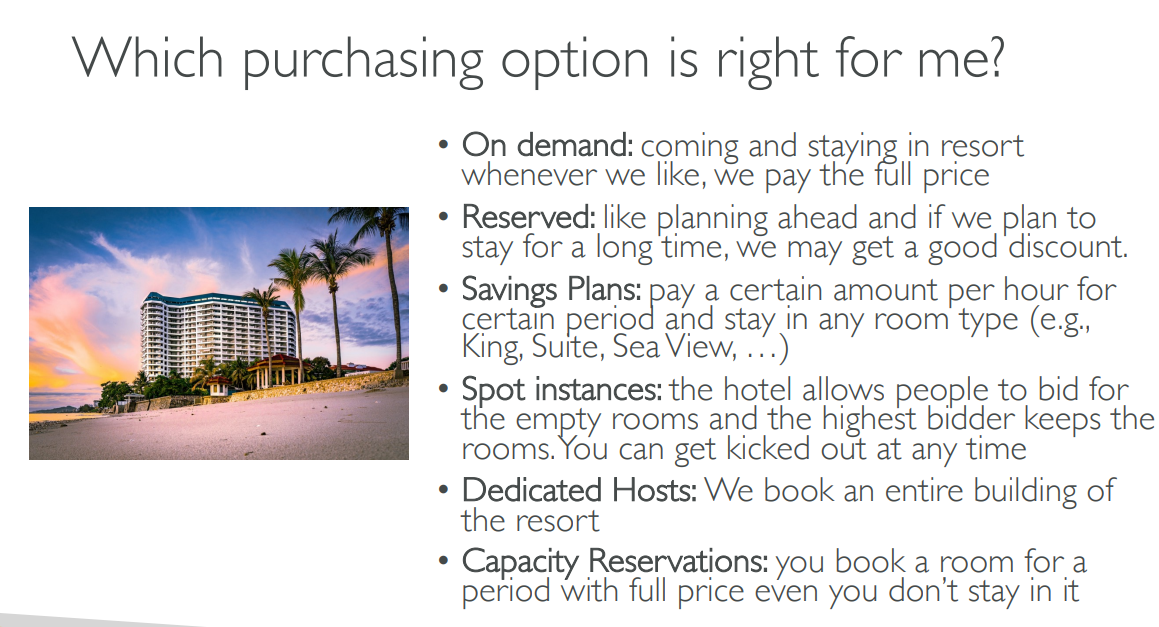 Which purchasing option is right for me?

• On demand: coming and staying in resort whenever we like, we pay the full price

• Reserved: like planning ahead and if we plan to stay for a long time, we may get a good discount.

• Savings Plans: pay a certain amount per hour for certain period and stay in any room type (e.g., King, Suite, Sea View, …)

• Spot instances: the hotel allows people to bid for the empty rooms and the highest bidder keeps the rooms. You can get kicked out at any time

• Dedicated Hosts: We book an entire building of the resort

• Capacity Reservations: you book a room for a period with full price even you don't stay in it